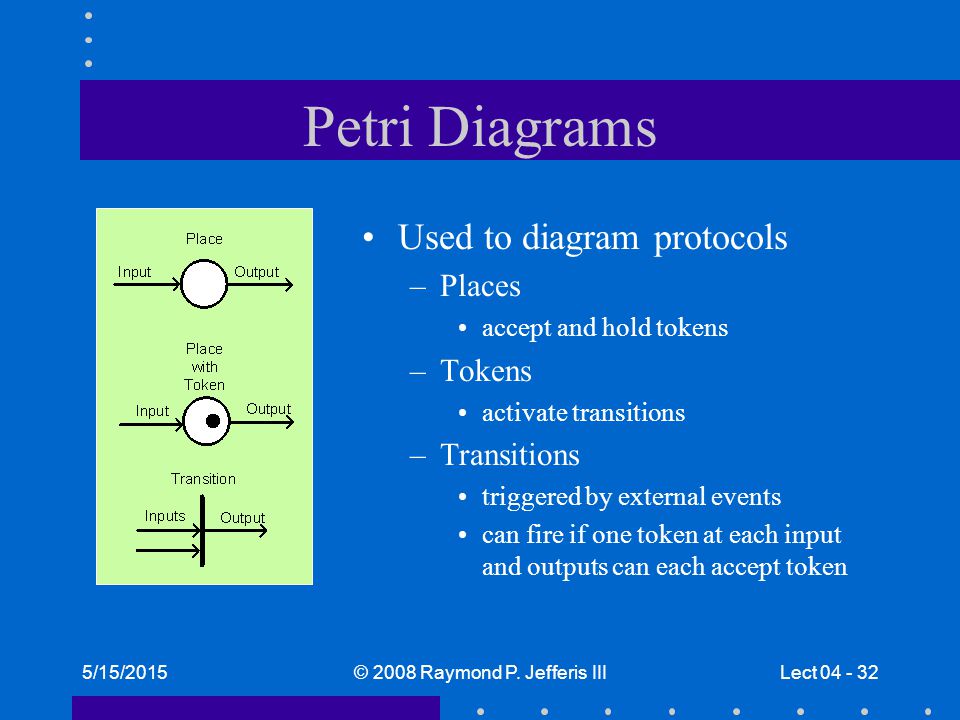 Petri Diagrams

Place

Input

Output

Place with Token

Input

Output

Transition

Inputs

Output

• Used to diagram protocols
– Places
• accept and hold tokens
– Tokens
• activate transitions
– Transitions
• triggered by external events
• can fire if one token at each input and outputs can each accept token

5/15/2015

© 2008 Raymond P. Jefferis III

Lect 04 - 32